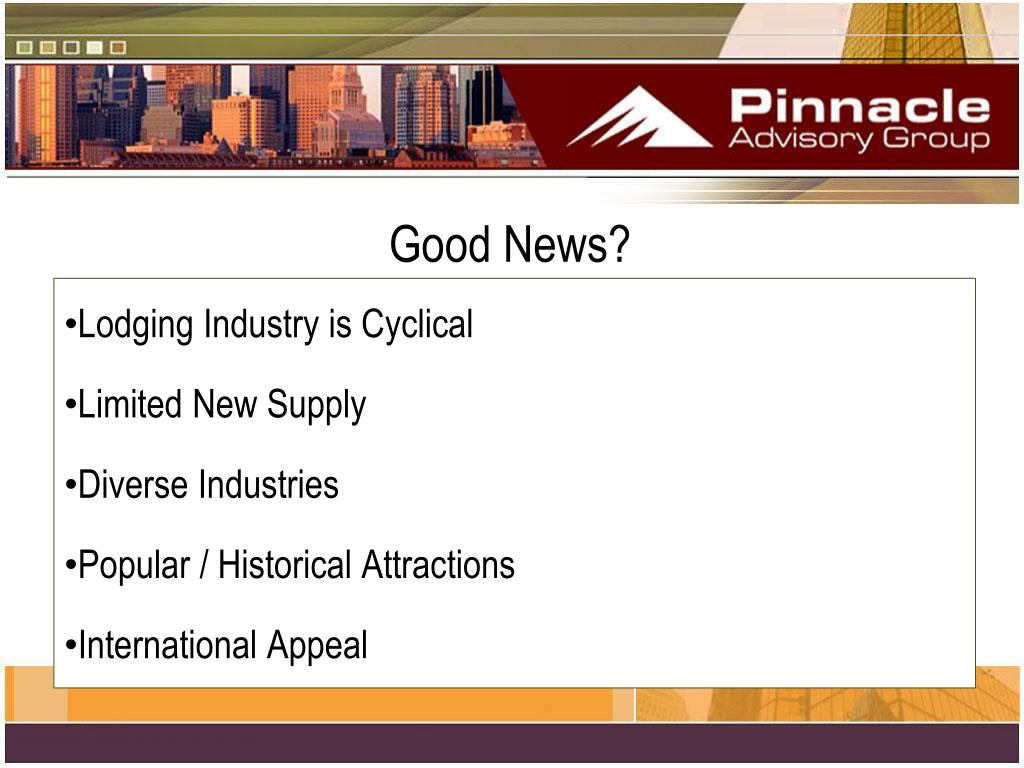 Pinnacle
Advisory Group

Good News?

•Lodging Industry is Cyclical

•Limited New Supply

•Diverse Industries

•Popular / Historical Attractions

•International Appeal